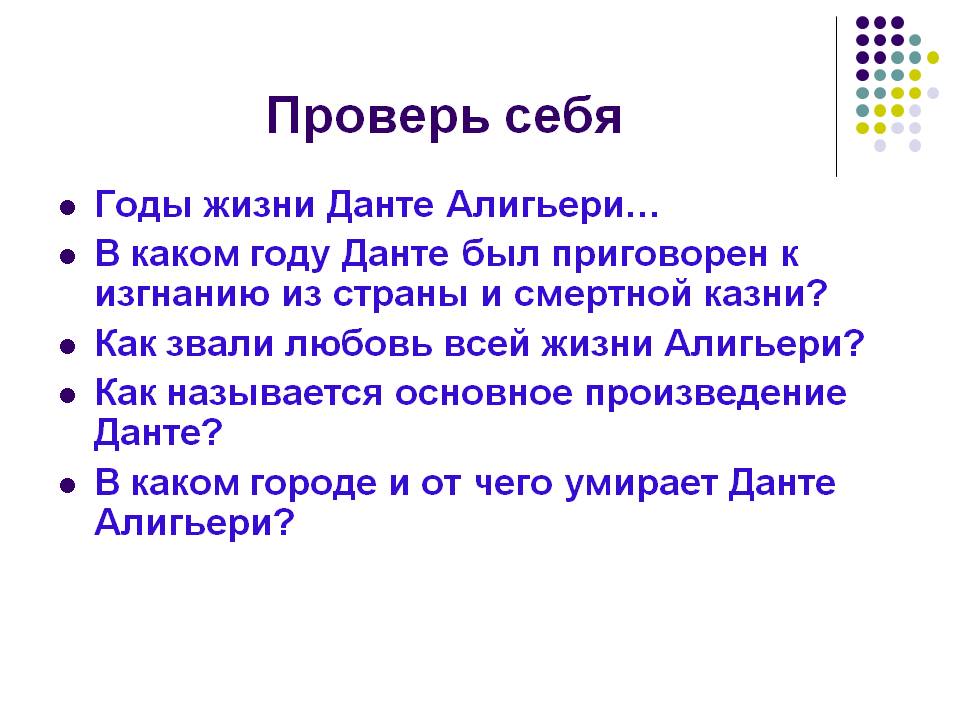 Проверь себя

- Годы жизни Данте Алигьери…
- В каком году Данте был приговорен к изгнанию из страны и смертной казни?
- Как звали любовь всей жизни Алигьери?
- Как называется основное произведение Данте?
- В каком городе и от чего умирает Данте Алигьери?